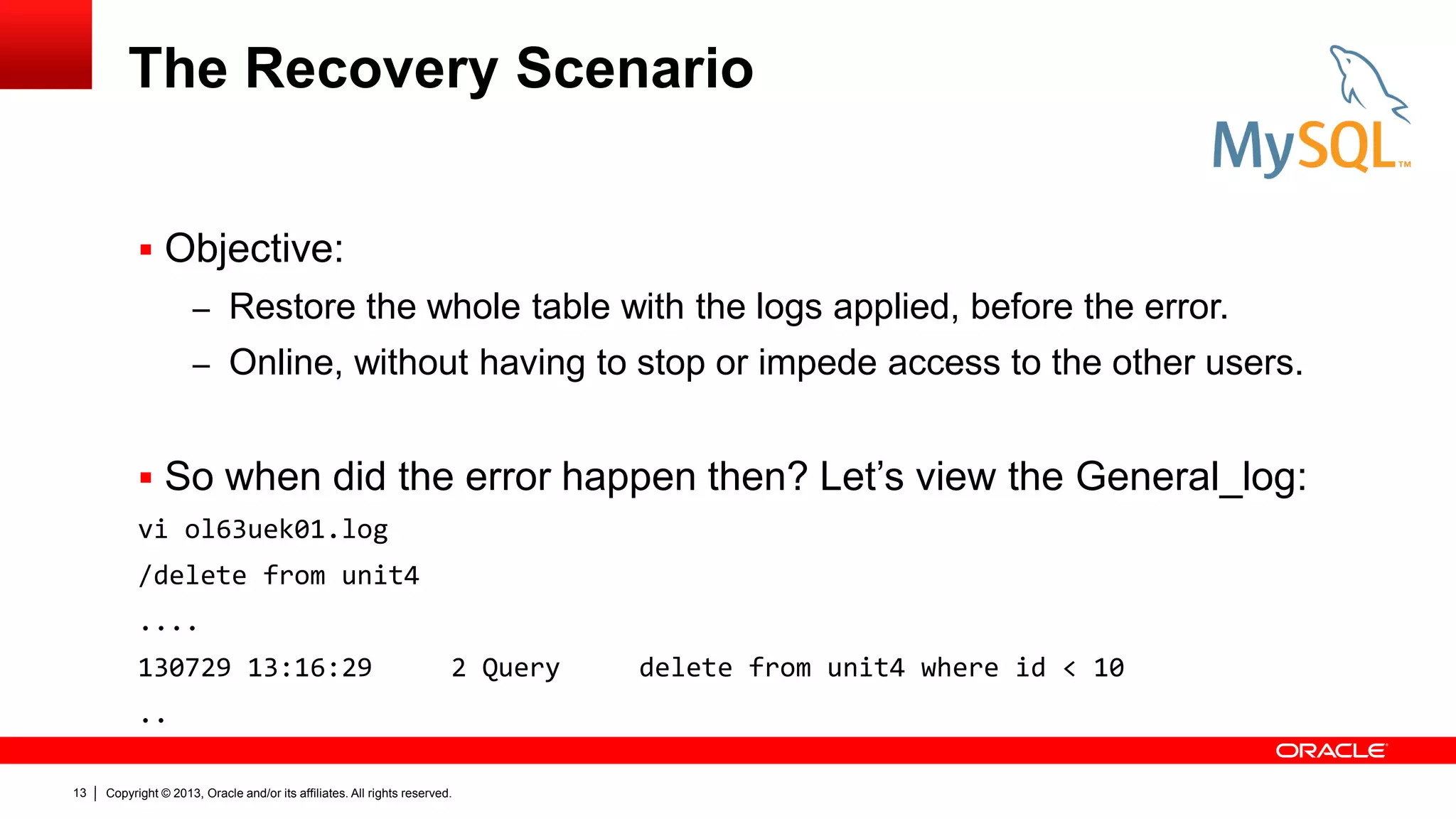 The Recovery Scenario

MySQL™

▪ Objective:

– Restore the whole table with the logs applied, before the error.

– Online, without having to stop or impede access to the other users.

▪ So when did the error happen then? Let's view the General_log:

vi ol63uek01.log

/delete from unit4

....

130729 13:16:29     2 Query     delete from unit4 where id < 10

..

ORACLE

13 | Copyright © 2013, Oracle and/or its affiliates. All rights reserved.